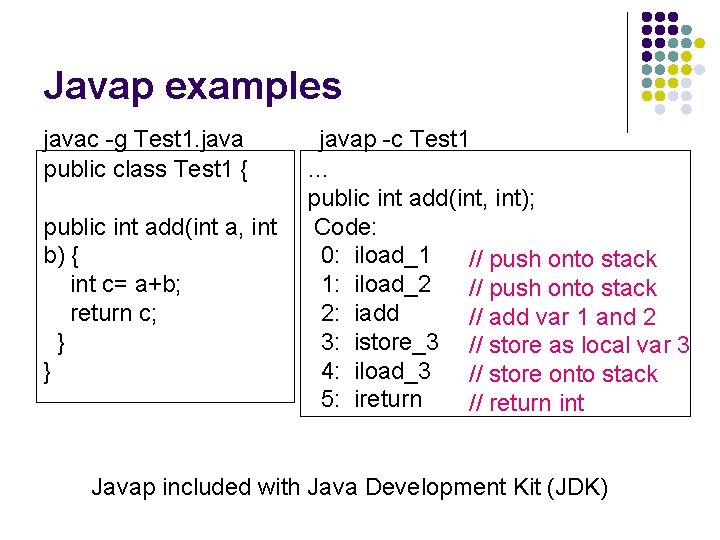 Javap examples

javac -g Test1.java

public class Test1 {

public int add(int a, int b) {
int c= a+b;
return c;
}
}

javap -c Test1

…
public int add(int, int);
Code:
0: iload_1 // push onto stack
1: iload_2 // push onto stack
2: iadd // add var 1 and 2
3: istore_3 // store as local var 3
4: iload_3 // store onto stack
5: ireturn // return int

Javap included with Java Development Kit (JDK)